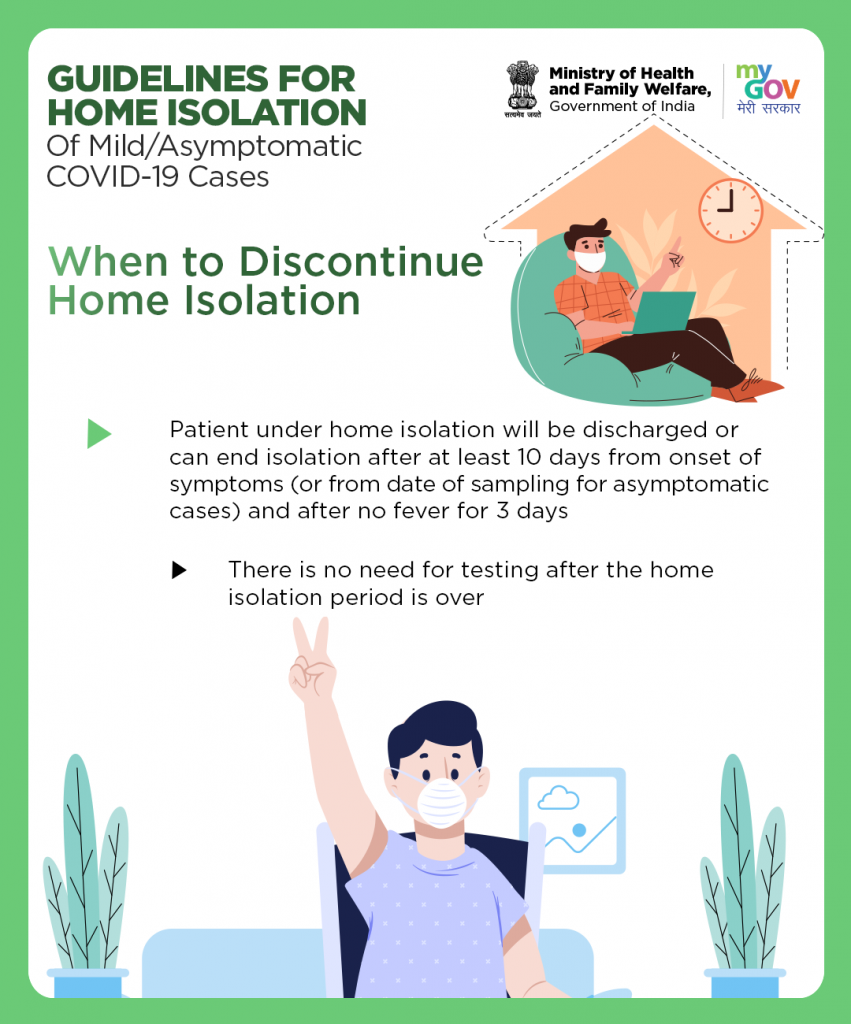 GUIDELINES FOR HOME ISOLATION
Of Mild/Asymptomatic COVID-19 Cases

सत्यमेव जयते
Ministry of Health and Family Welfare, Government of India

my GOV
मेरी सरकार

When to Discontinue Home Isolation

Patient under home isolation will be discharged or can end isolation after at least 10 days from onset of symptoms (or from date of sampling for asymptomatic cases) and after no fever for 3 days

There is no need for testing after the home isolation period is over